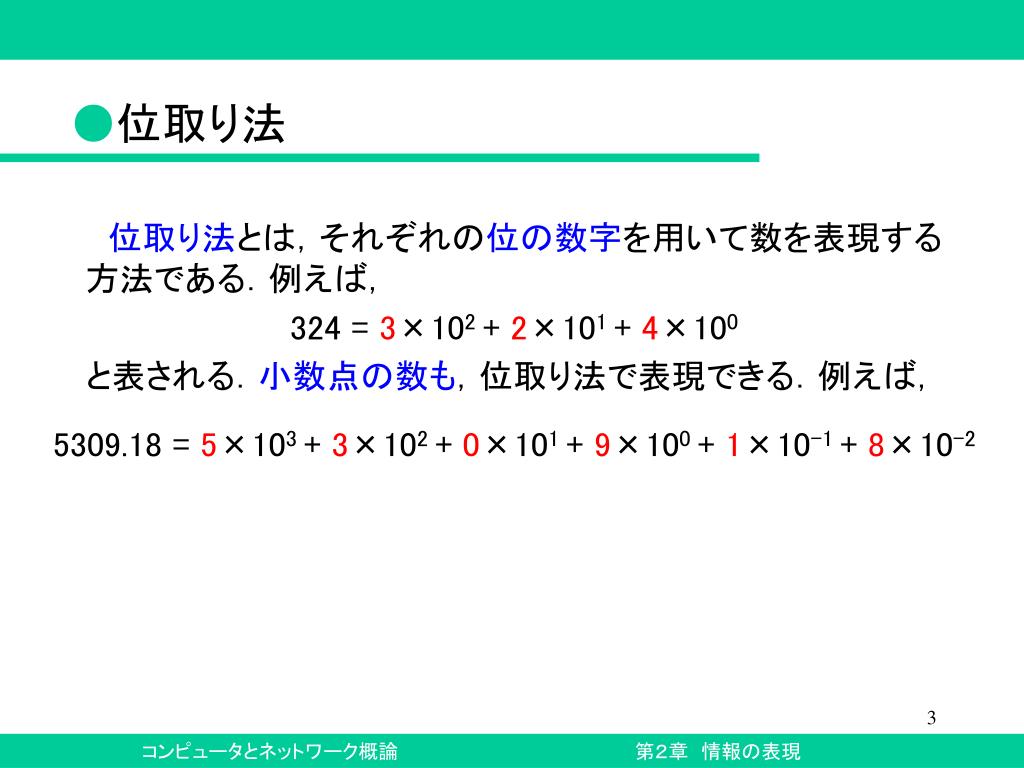 ●位取り法

位取り法とは，それぞれの位の数字を用いて数を表現する方法である．例えば，

$324 = 3 \times 10^2 + 2 \times 10^1 + 4 \times 10^0$

と表される．小数点の数も，位取り法で表現できる．例えば，

$5309.18 = 5 \times 10^3 + 3 \times 10^2 + 0 \times 10^1 + 9 \times 10^0 + 1 \times 10^{-1} + 8 \times 10^{-2}$

3

コンピュータとネットワーク概論

第2章　情報の表現